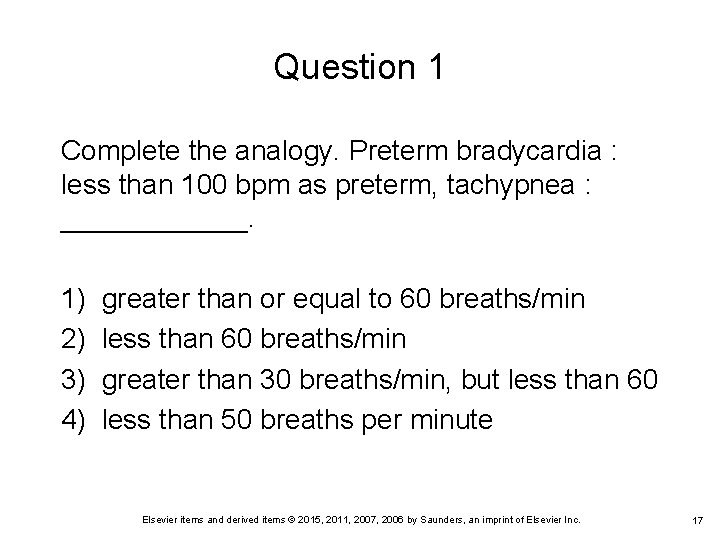 Question 1

Complete the analogy. Preterm bradycardia : less than 100 bpm as preterm, tachypnea : ____________.

1) greater than or equal to 60 breaths/min
2) less than 60 breaths/min
3) greater than 30 breaths/min, but less than 60
4) less than 50 breaths per minute

Elsevier items and derived items © 2015, 2011, 2007, 2006 by Saunders, an imprint of Elsevier Inc.

17